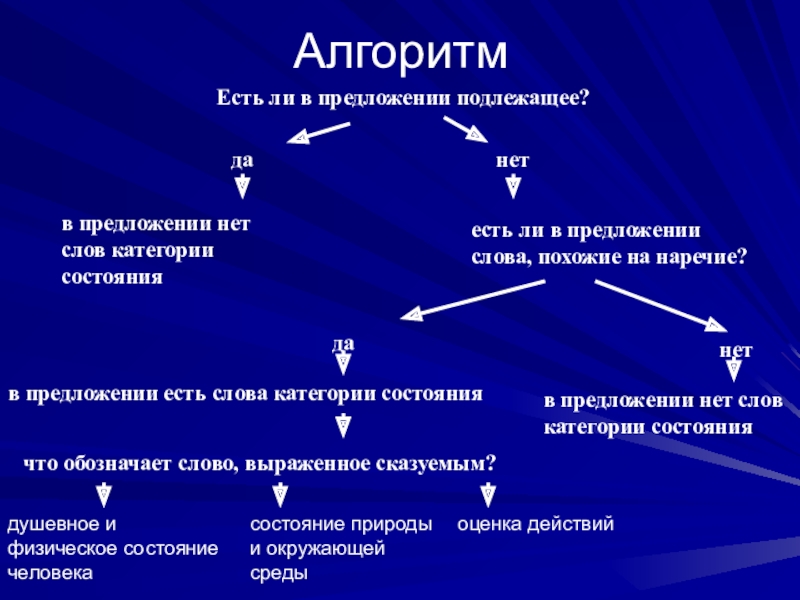 Алгоритм

Есть ли в предложении подлежащее?

да

нет

в предложении нет слов категории состояния

есть ли в предложении слова, похожие на наречие?

да

нет

в предложении есть слова категории состояния

в предложении нет слов категории состояния

что обозначает слово, выраженное сказуемым?

душевное и физическое состояние человека

состояние природы и окружающей среды

оценка действий